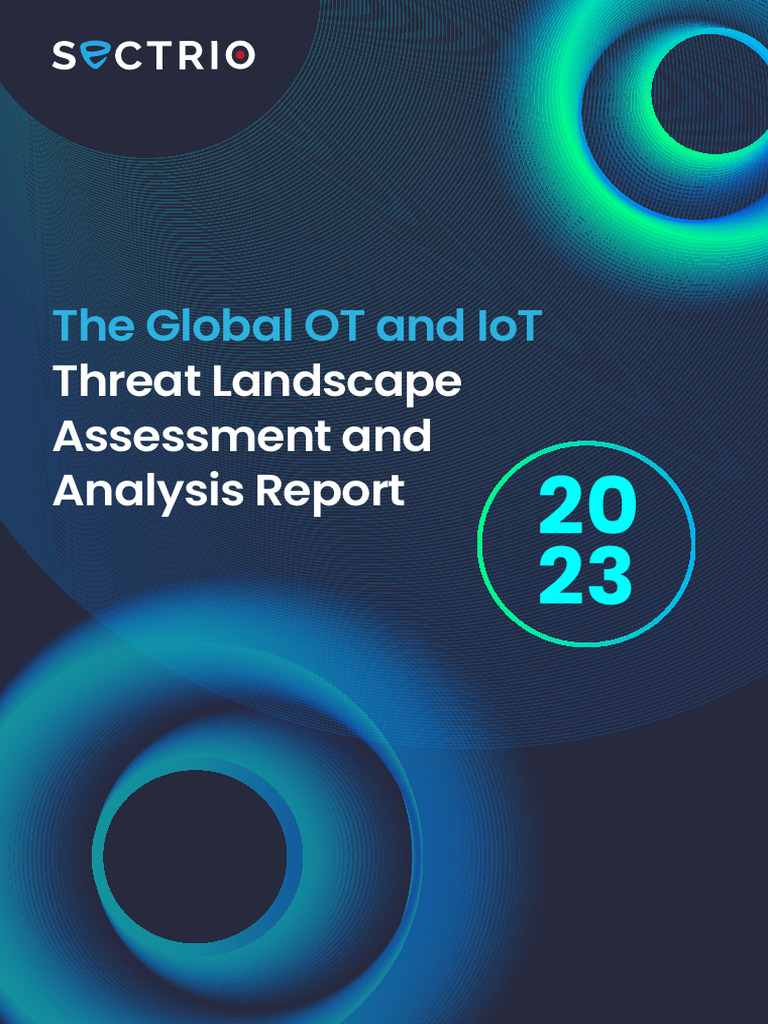 SECTRIO

The Global OT and IoT Threat Landscape Assessment and Analysis Report

20
23